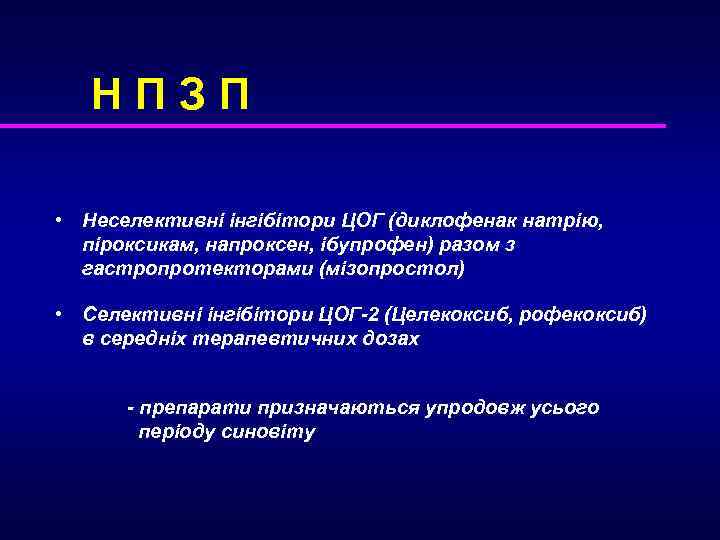 Н П З П

• Неселективні інгібітори ЦОГ (диклофенак натрію, піроксикам, напроксен, ібупрофен) разом з гастропротекторами (мізопростол)

• Селективні інгібітори ЦОГ-2 (Целекоксиб, рофекоксиб) в середніх терапевтичних дозах

- препарати призначаються упродовж усього періоду синовіту